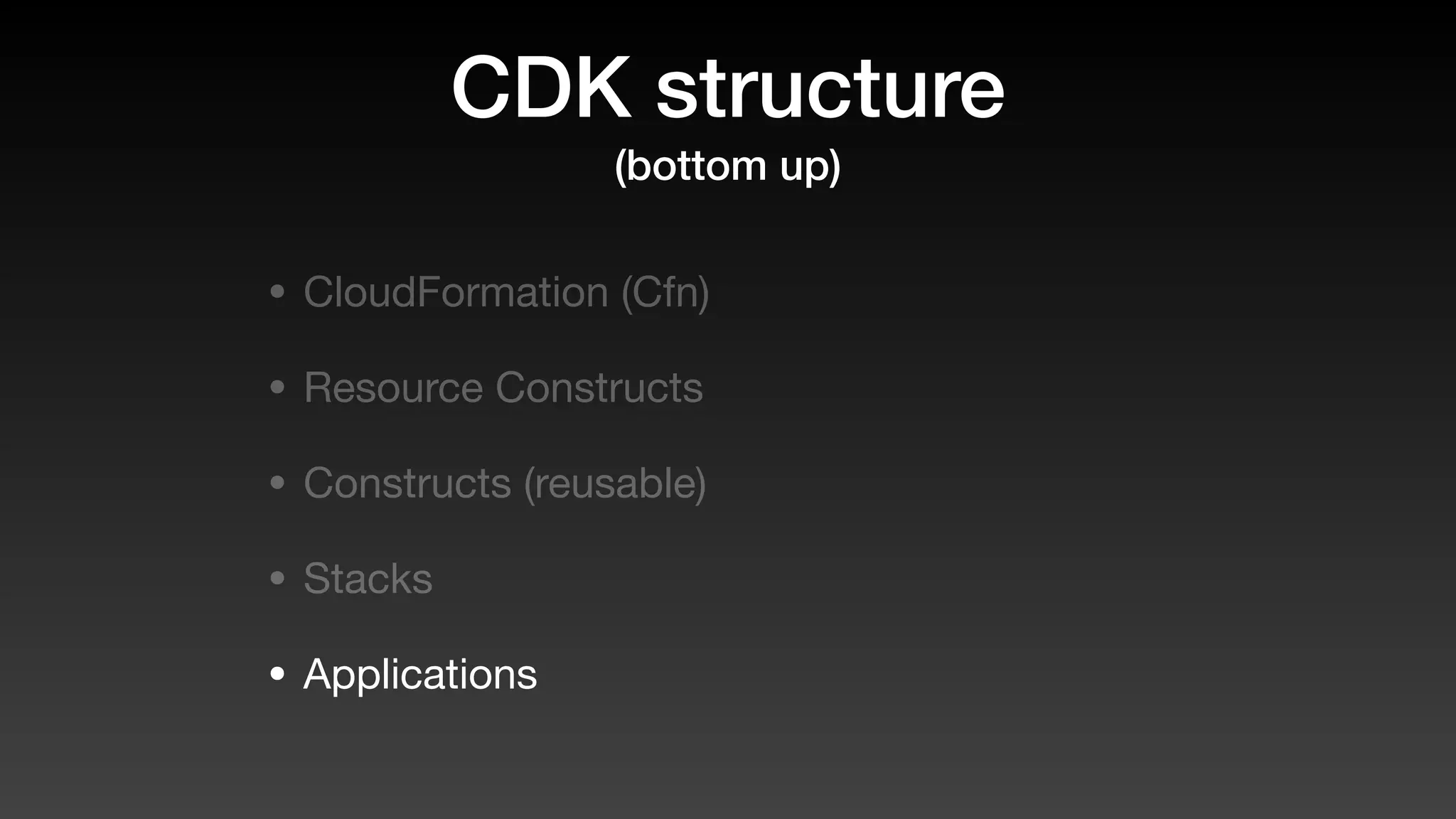 CDK structure
(bottom up)

• CloudFormation (Cfn)
• Resource Constructs
• Constructs (reusable)
• Stacks
• Applications